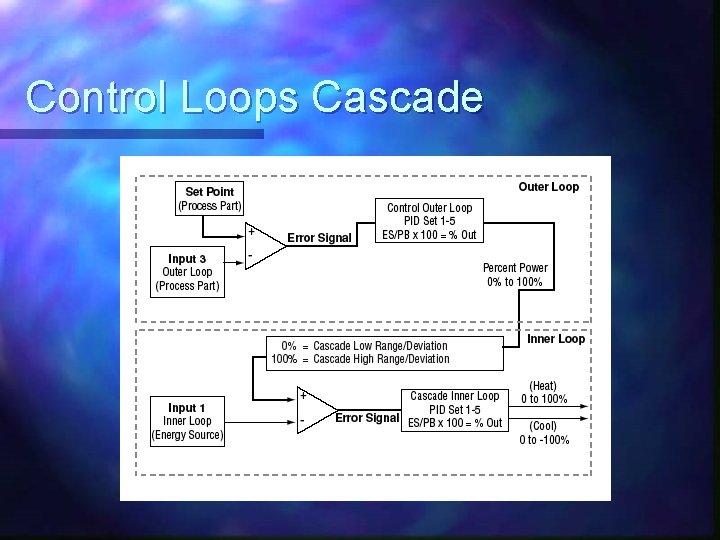 Control Loops Cascade

Outer Loop

Set Point
(Process Part)

Input 3
Outer Loop
(Process Part)

+
-

Error Signal

Control Outer Loop
PID Set 1-5
ES/PB x 100 = % Out

Percent Power
0% to 100%

Inner Loop

0% = Cascade Low Range/Deviation
100% = Cascade High Range/Deviation

Input 1
Inner Loop
(Energy Source)

+
-

Error Signal

Cascade Inner Loop
PID Set 1-5
ES/PB x 100 = % Out

(Heat)
0 to 100%

(Cool)
0 to -100%